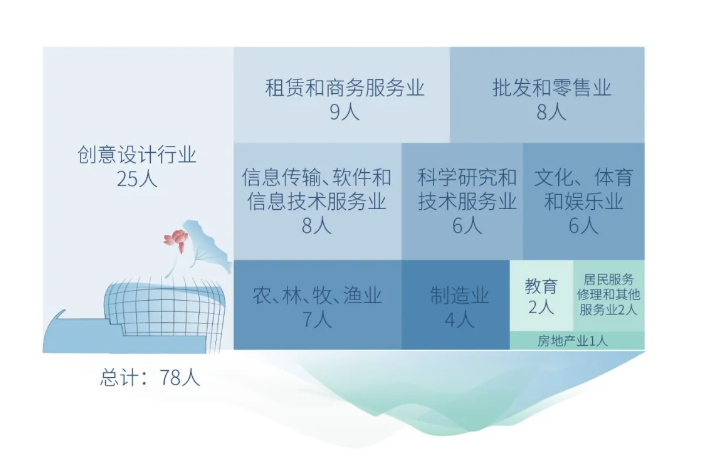 创意设计行业
25人

租赁和商务服务业
9人

批发和零售业
8人

信息传输、软件和信息技术服务业
8人

科学研究和技术服务业
6人

文化、体育和娱乐业
6人

农、林、牧、渔业
7人

制造业
4人

教育
2人

居民服务修理和其他服务业2人

房地产业1人

总计：78人